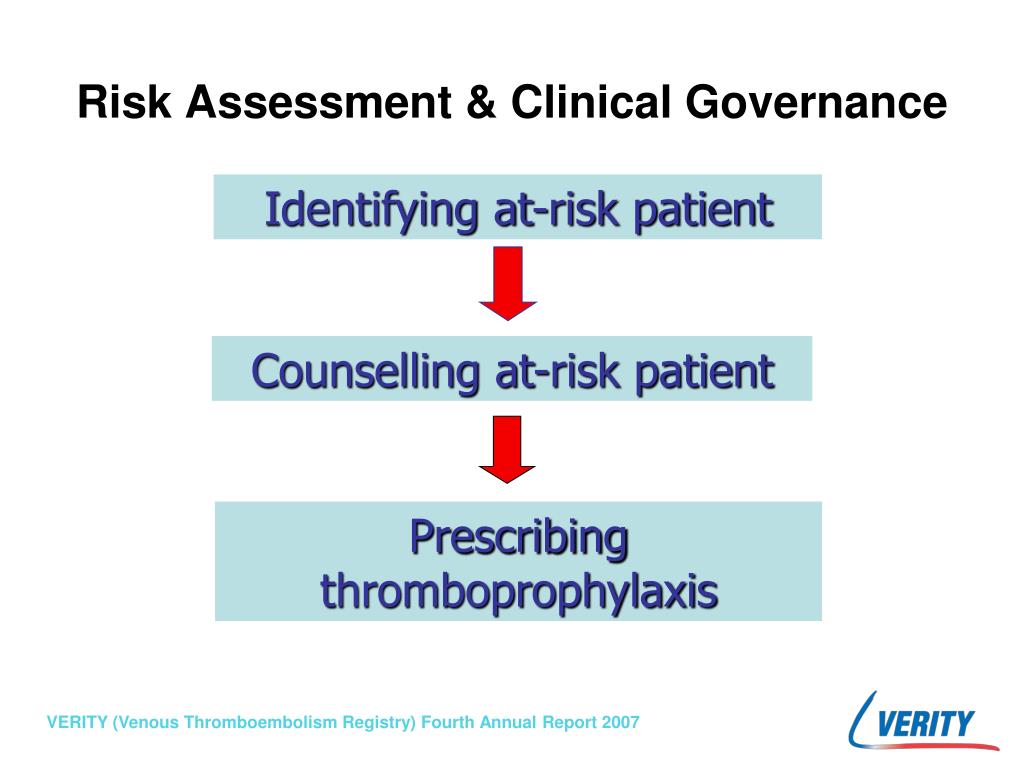 Risk Assessment & Clinical Governance

Identifying at-risk patient

Counselling at-risk patient

Prescribing thromboprophylaxis

VERITY (Venous Thromboembolism Registry) Fourth Annual Report 2007

VERITY